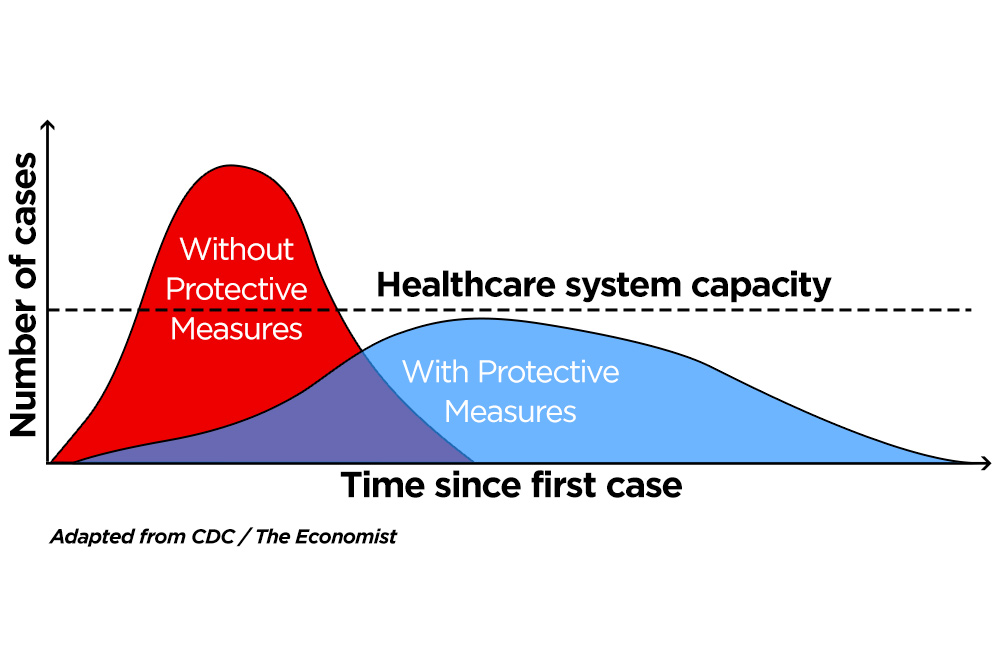 Number of cases

Without Protective Measures

Healthcare system capacity

With Protective Measures

Time since first case

Adapted from CDC / The Economist